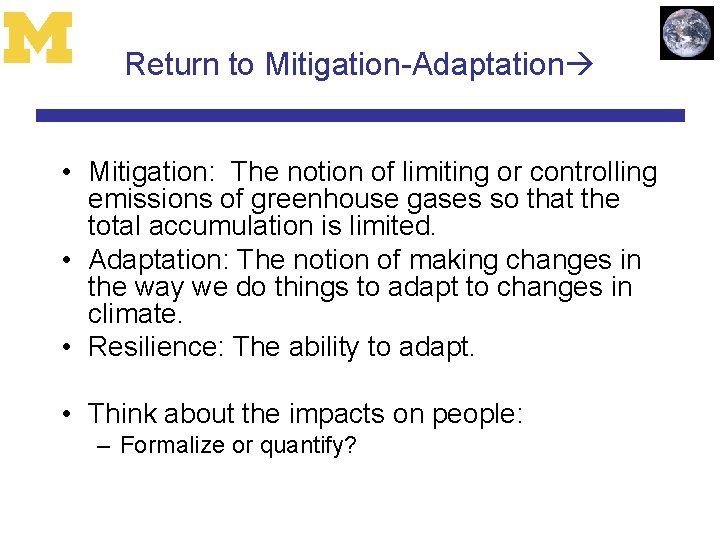 M

Return to Mitigation-Adaptation→

• Mitigation: The notion of limiting or controlling emissions of greenhouse gases so that the total accumulation is limited.
• Adaptation: The notion of making changes in the way we do things to adapt to changes in climate.
• Resilience: The ability to adapt.

• Think about the impacts on people:
– Formalize or quantify?